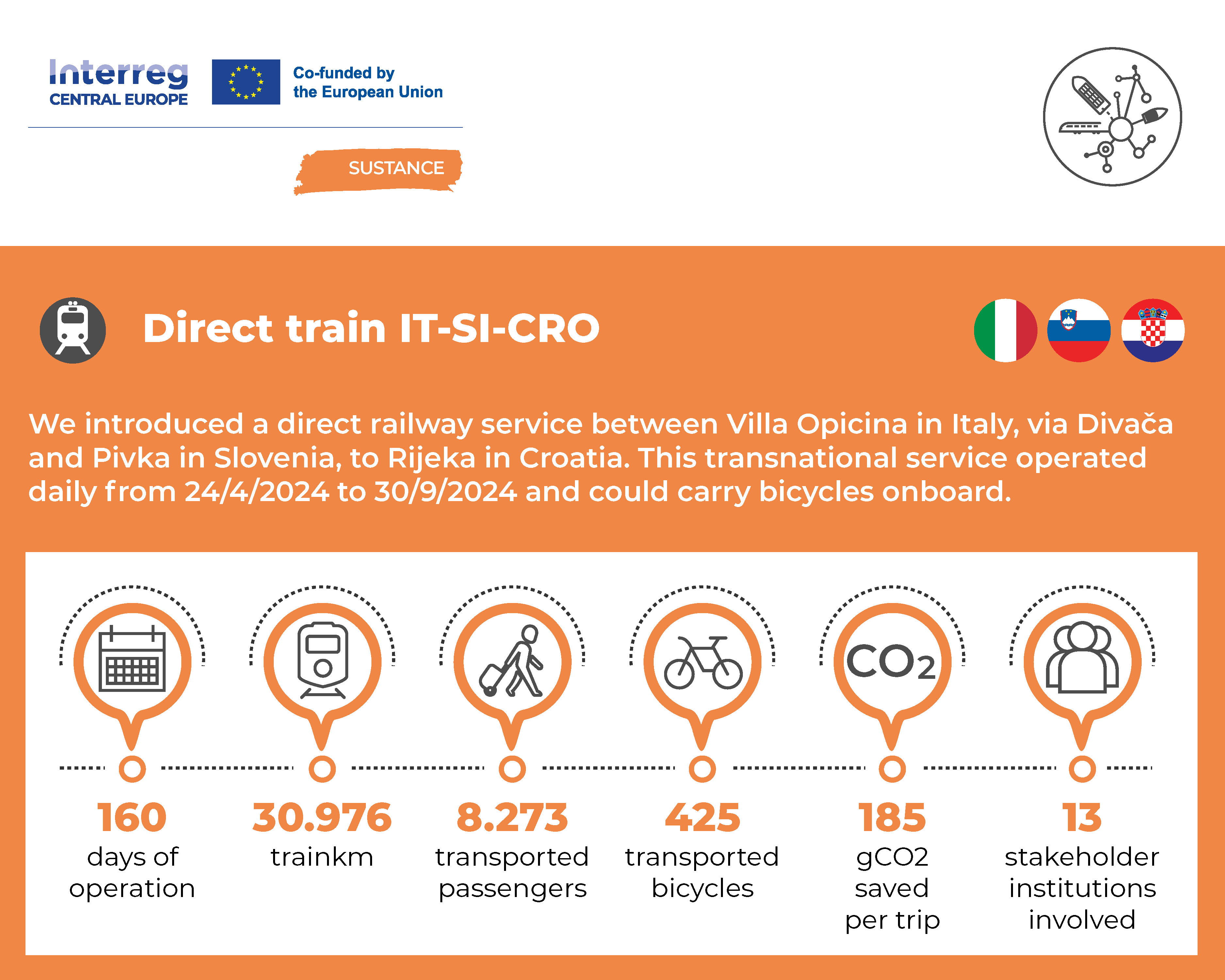 Interreg
CENTRAL EUROPE

Co-funded by the European Union

SUSTANCE

Direct train IT-SI-CRO

We introduced a direct railway service between Villa Opicina in Italy, via Divača and Pivka in Slovenia, to Rijeka in Croatia. This transnational service operated daily from 24/4/2024 to 30/9/2024 and could carry bicycles onboard.

$CO_2$

160
days of operation

30.976
trainkm

8.273
transported passengers

425
transported bicycles

185
gCO2 saved per trip

13
stakeholder institutions involved